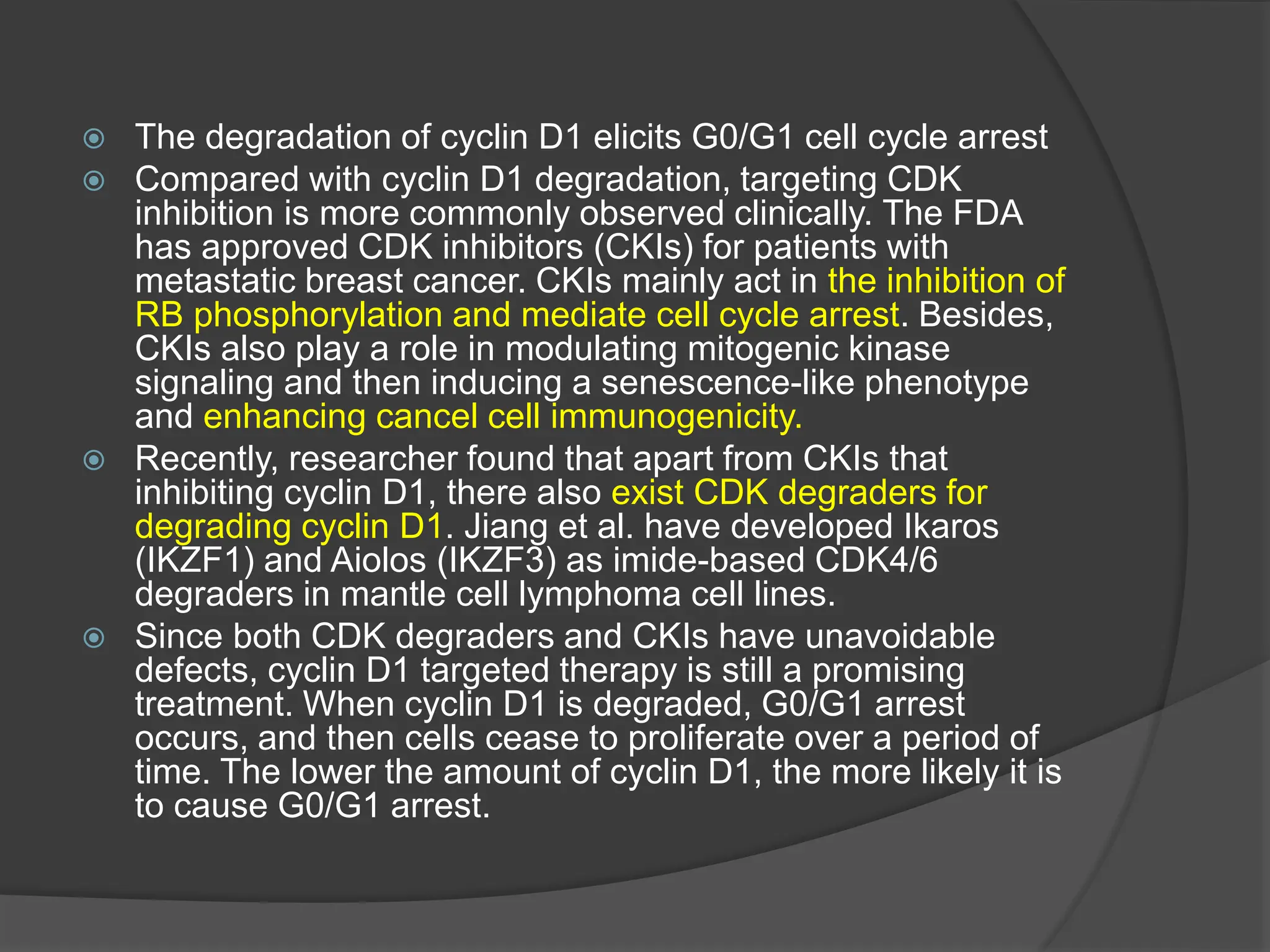 The degradation of cyclin D1 elicits G0/G1 cell cycle arrest

Compared with cyclin D1 degradation, targeting CDK inhibition is more commonly observed clinically. The FDA has approved CDK inhibitors (CKIs) for patients with metastatic breast cancer. CKIs mainly act in the inhibition of RB phosphorylation and mediate cell cycle arrest. Besides, CKIs also play a role in modulating mitogenic kinase signaling and then inducing a senescence-like phenotype and enhancing cancel cell immunogenicity.

Recently, researcher found that apart from CKIs that inhibiting cyclin D1, there also exist CDK degraders for degrading cyclin D1. Jiang et al. have developed Ikaros (IKZF1) and Aiolos (IKZF3) as imide-based CDK4/6 degraders in mantle cell lymphoma cell lines.

Since both CDK degraders and CKIs have unavoidable defects, cyclin D1 targeted therapy is still a promising treatment. When cyclin D1 is degraded, G0/G1 arrest occurs, and then cells cease to proliferate over a period of time. The lower the amount of cyclin D1, the more likely it is to cause G0/G1 arrest.